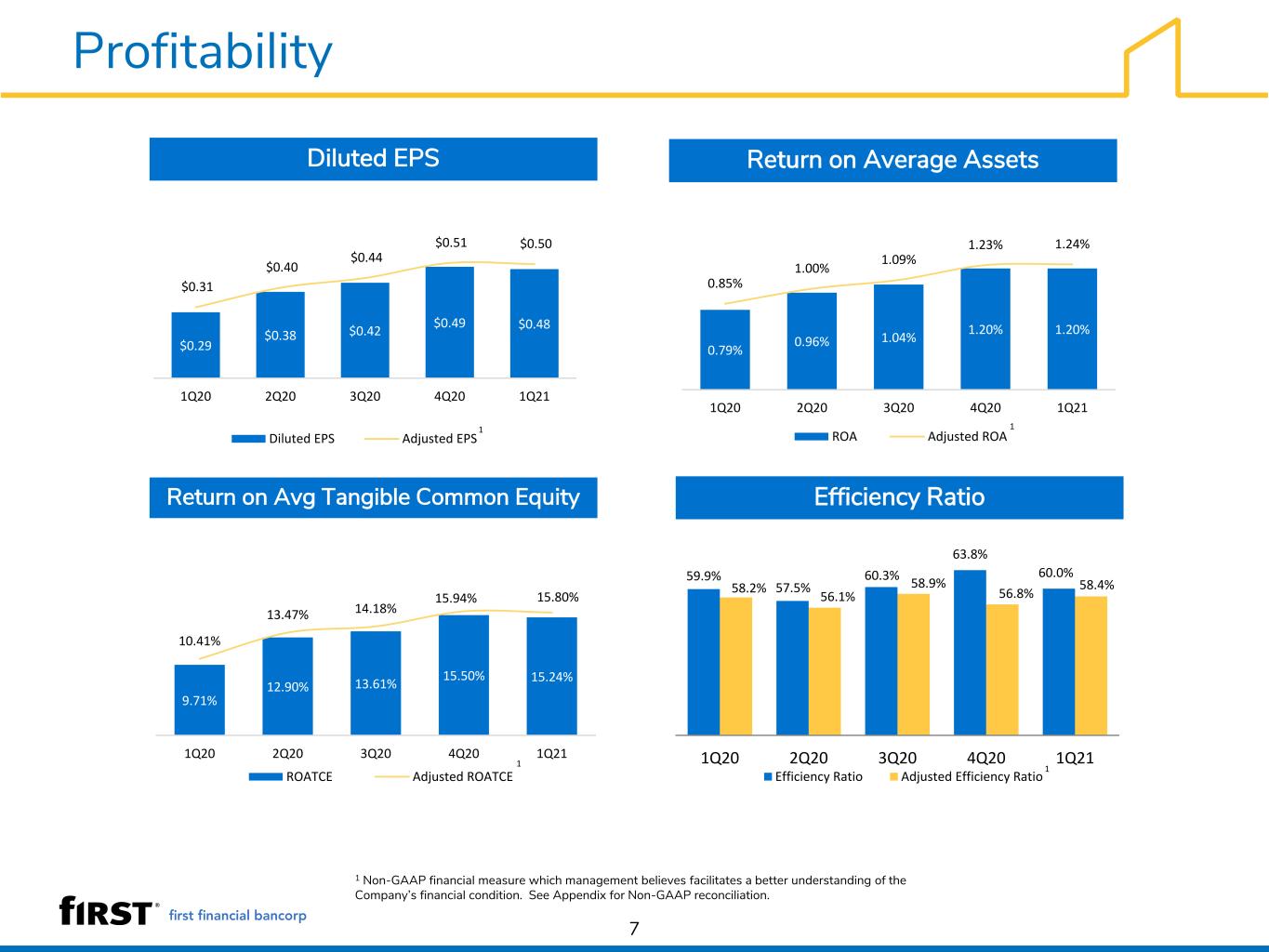 Profitability

Diluted EPS

$0.31
$0.40
$0.44
$0.51
$0.50
$0.29
$0.38
$0.42
$0.49
$0.48
1Q20
2Q20
3Q20
4Q20
1Q21
Diluted EPS
Adjusted EPS $^{1}$

Return on Average Assets

0.85%
1.00%
1.09%
1.23%
1.24%
0.79%
0.96%
1.04%
1.20%
1.20%
1Q20
2Q20
3Q20
4Q20
1Q21
ROA
Adjusted ROA $^{1}$

Return on Avg Tangible Common Equity

10.41%
13.47%
14.18%
15.94%
15.80%
9.71%
12.90%
13.61%
15.50%
15.24%
1Q20
2Q20
3Q20
4Q20
1Q21
ROATCE
Adjusted ROATCE $^{1}$

Efficiency Ratio

59.9%
58.2%
57.5%
56.1%
60.3%
58.9%
63.8%
56.8%
60.0%
58.4%
1Q20
2Q20
3Q20
4Q20
1Q21
Efficiency Ratio
Adjusted Efficiency Ratio $^{1}$

$^{1}$ Non-GAAP financial measure which management believes facilitates a better understanding of the Company's financial condition. See Appendix for Non-GAAP reconciliation.

fIRST® first financial bancorp

7